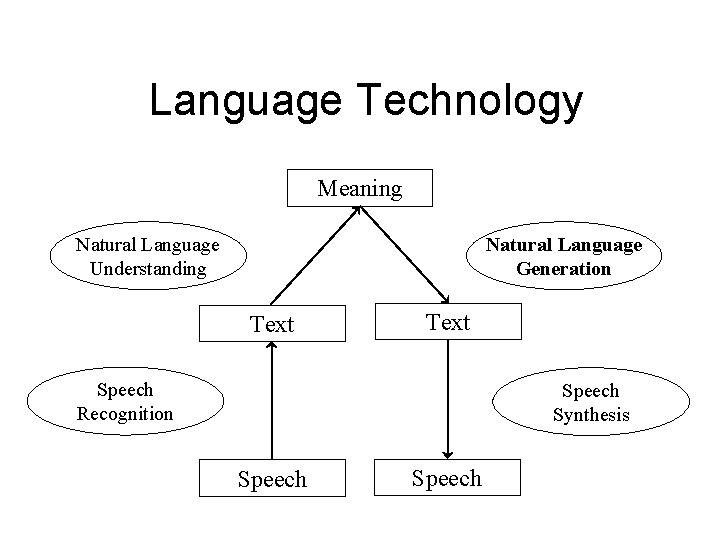 Language Technology

Meaning

Natural Language Understanding

Natural Language Generation

Text

Text

Speech Recognition

Speech Synthesis

Speech

Speech